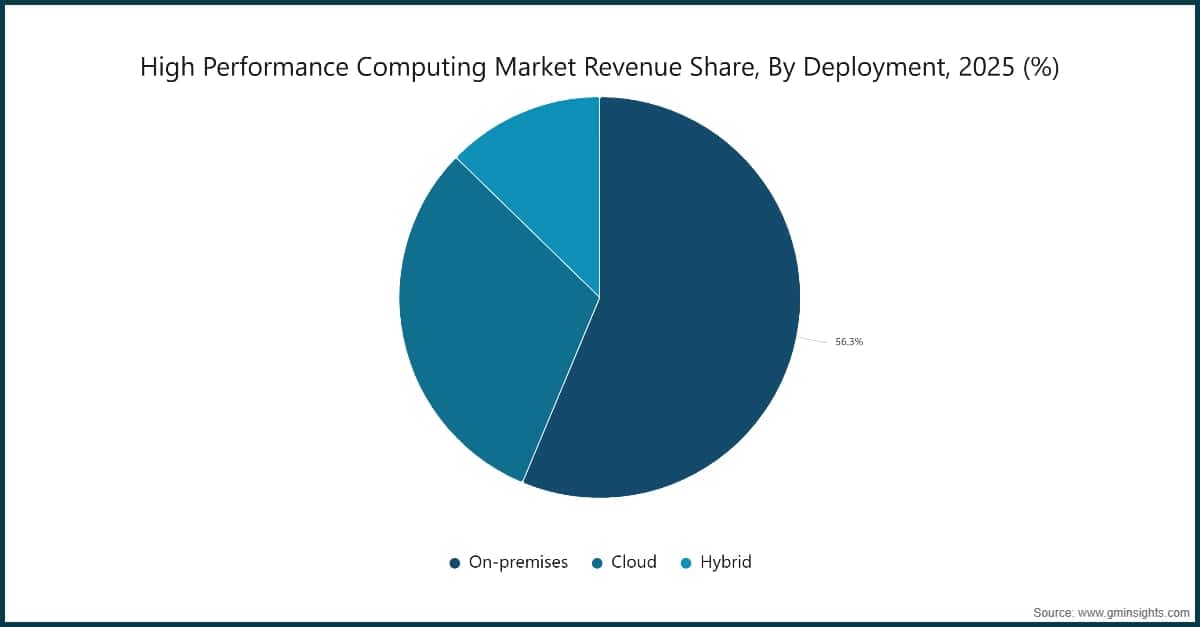 High Performance Computing Market Revenue Share, By Deployment, 2025 (%)

56.3%

On-premises   Cloud   Hybrid

Source: www.gminsights.com